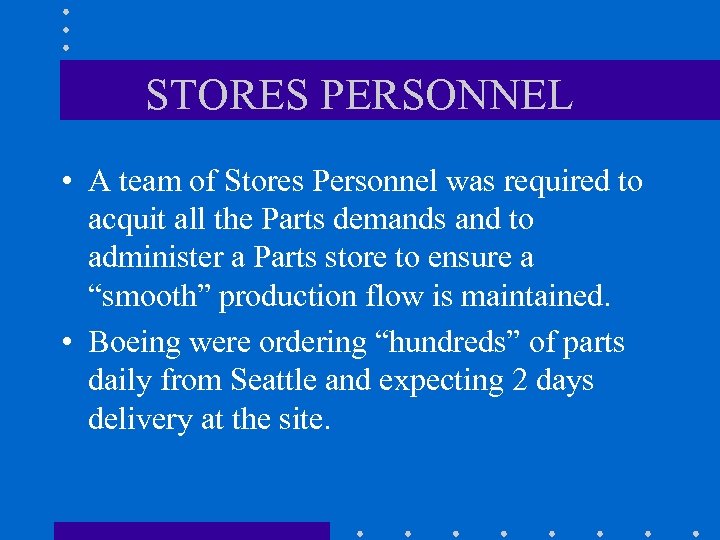 STORES PERSONNEL

• A team of Stores Personnel was required to acquit all the Parts demands and to administer a Parts store to ensure a “smooth” production flow is maintained.

• Boeing were ordering “hundreds” of parts daily from Seattle and expecting 2 days delivery at the site.